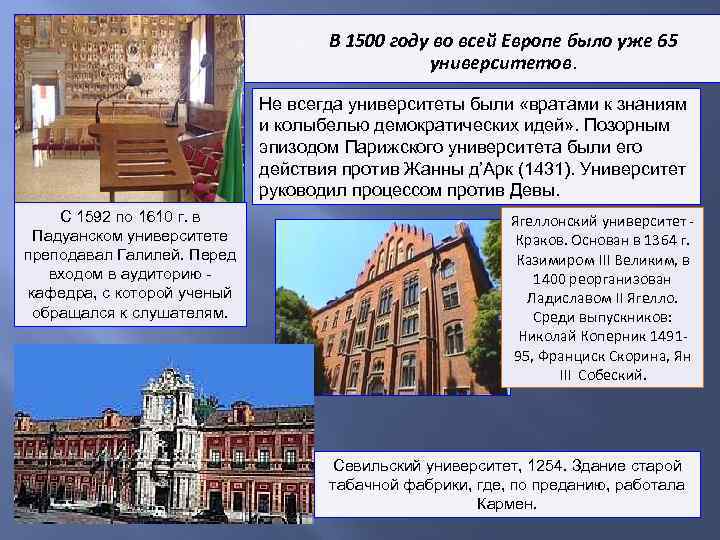 В 1500 году во всей Европе было уже 65 университетов.

Не всегда университеты были «вратами к знаниям и колыбелью демократических идей». Позорным эпизодом Парижского университета были его действия против Жанны д'Арк (1431). Университет руководил процессом против Девы.

С 1592 по 1610 г. в Падуанском университете преподавал Галилей. Перед входом в аудиторию - кафедра, с которой ученый обращался к слушателям.

Ягеллонский университет - Краков. Основан в 1364 г. Казимиром III Великим, в 1400 реорганизован Ладиславом II Ягелло. Среди выпускников: Николай Коперник 1491-95, Франциск Скорина, Ян III Собеский.

Севильский университет, 1254. Здание старой табачной фабрики, где, по преданию, работала Кармен.